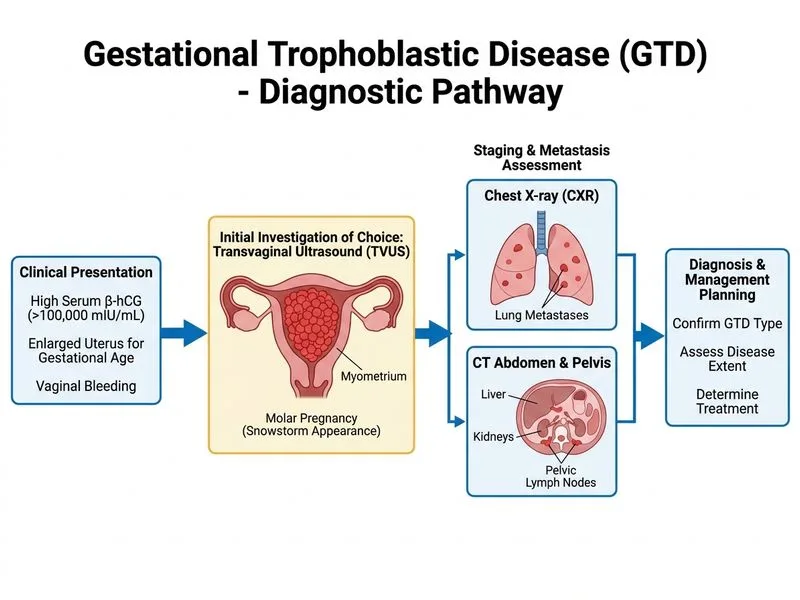 Gestational Trophoblastic Disease (GTD) - Diagnostic Pathway

Clinical Presentation

High Serum β-hCG (>100,000 mIU/mL)

Enlarged Uterus for Gestational Age

Vaginal Bleeding

Initial Investigation of Choice: Transvaginal Ultrasound (TVUS)

Myometrium

Molar Pregnancy (Snowstorm Appearance)

Staging & Metastasis Assessment

Chest X-ray (CXR)

Lung Metastases

CT Abdomen & Pelvis

Liver

Kidneys

Pelvic Lymph Nodes

Diagnosis & Management Planning

Confirm GTD Type

Assess Disease Extent

Determine Treatment